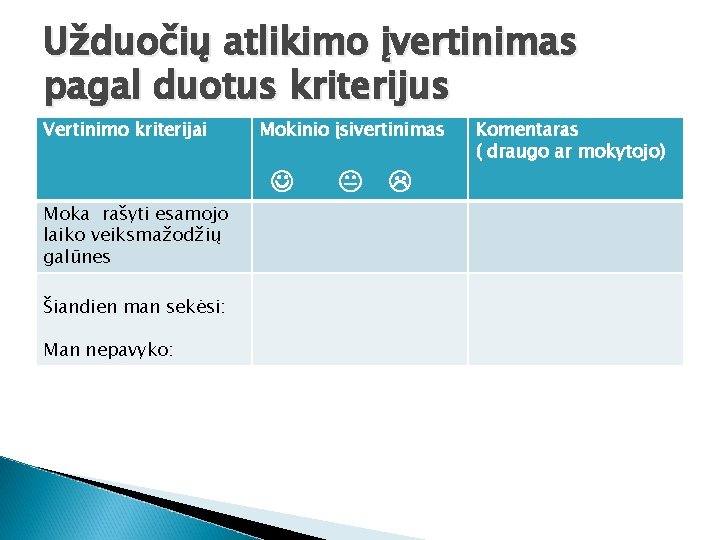 Užduočių atlikimo įvertinimas pagal duotus kriterijus

| Vertinimo kriterijai | Mokinio įsivertinimas ☺ 😐 ☹ | Komentaras ( draugo ar mokytojo) |
|---|---|---|
| Moka rašyti esamojo laiko veiksmažodžių galūnes | | |
| Šiandien man sekėsi: Man nepavyko: | | |